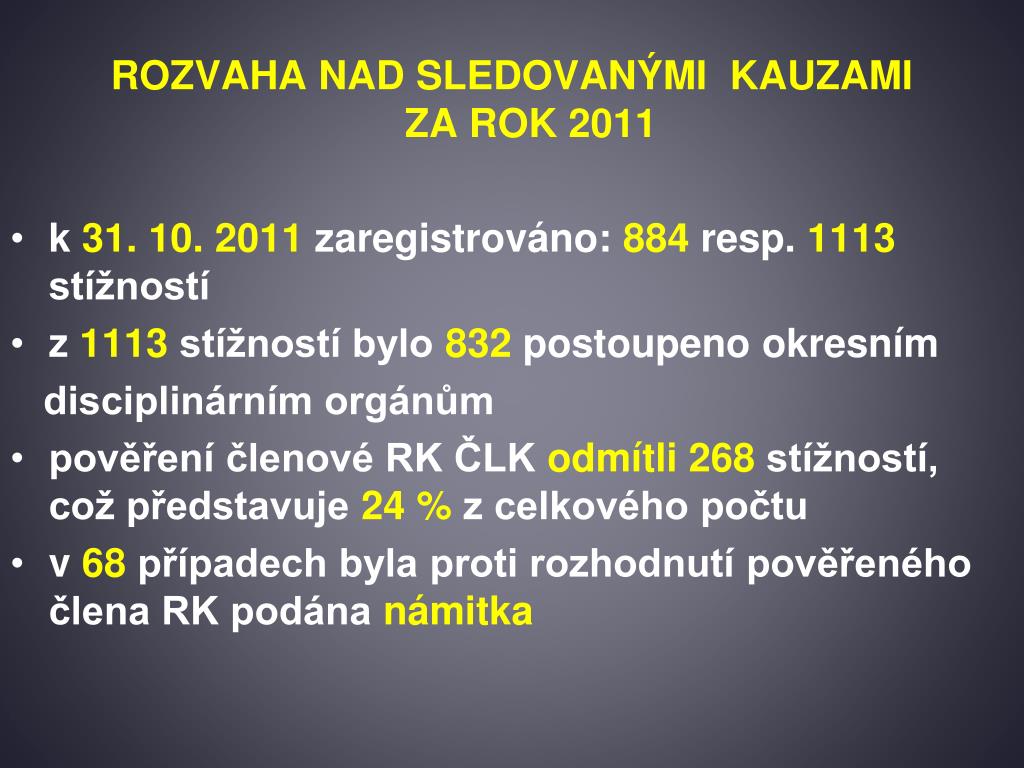 ROZVAHA NAD SLEDOVANÝMI KAUZAMI
ZA ROK 2011

• k 31. 10. 2011 zaregistrováno: 884 resp. 1113 stížností
• z 1113 stížností bylo 832 postoupeno okresním disciplinárním orgánům
• pověření členové RK ČLK odmítli 268 stížností, což představuje 24 % z celkového počtu
• v 68 případech byla proti rozhodnutí pověřeného člena RK podána námitka